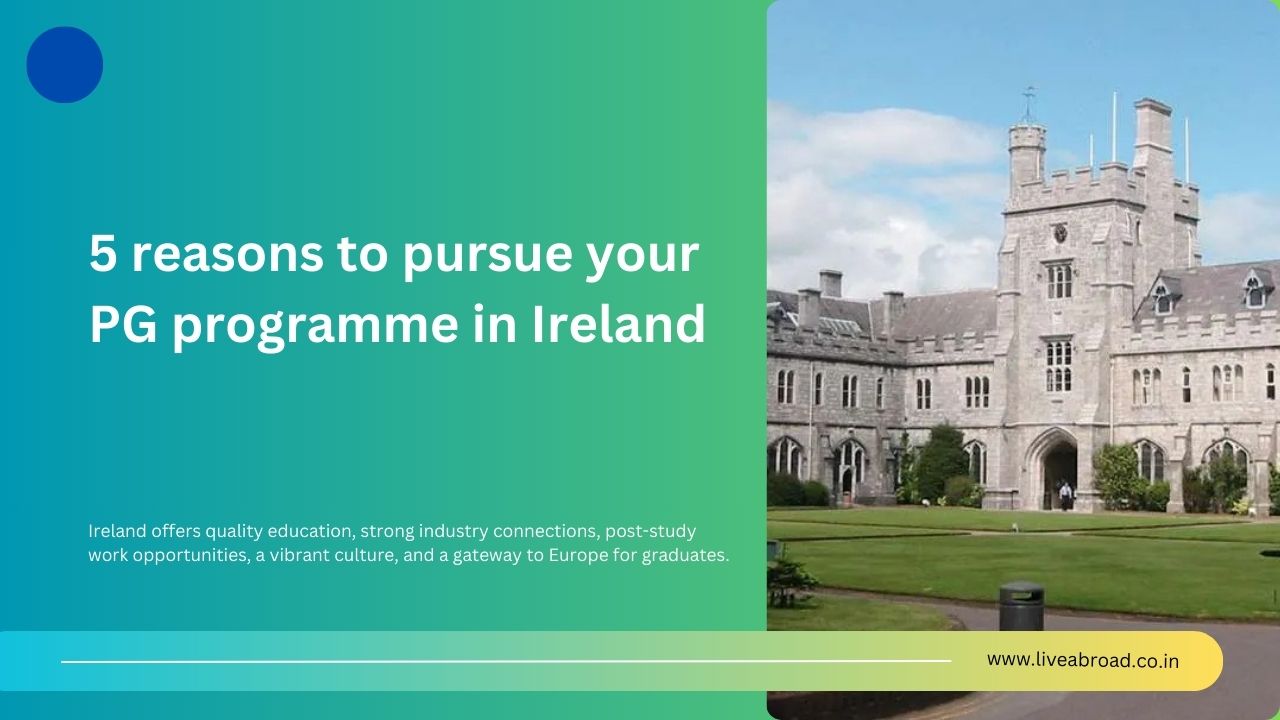 5 reasons to pursue your PG programme in Ireland

Ireland offers quality education, strong industry connections, post-study work opportunities, a vibrant culture, and a gateway to Europe for graduates.

www.liveabroad.co.in